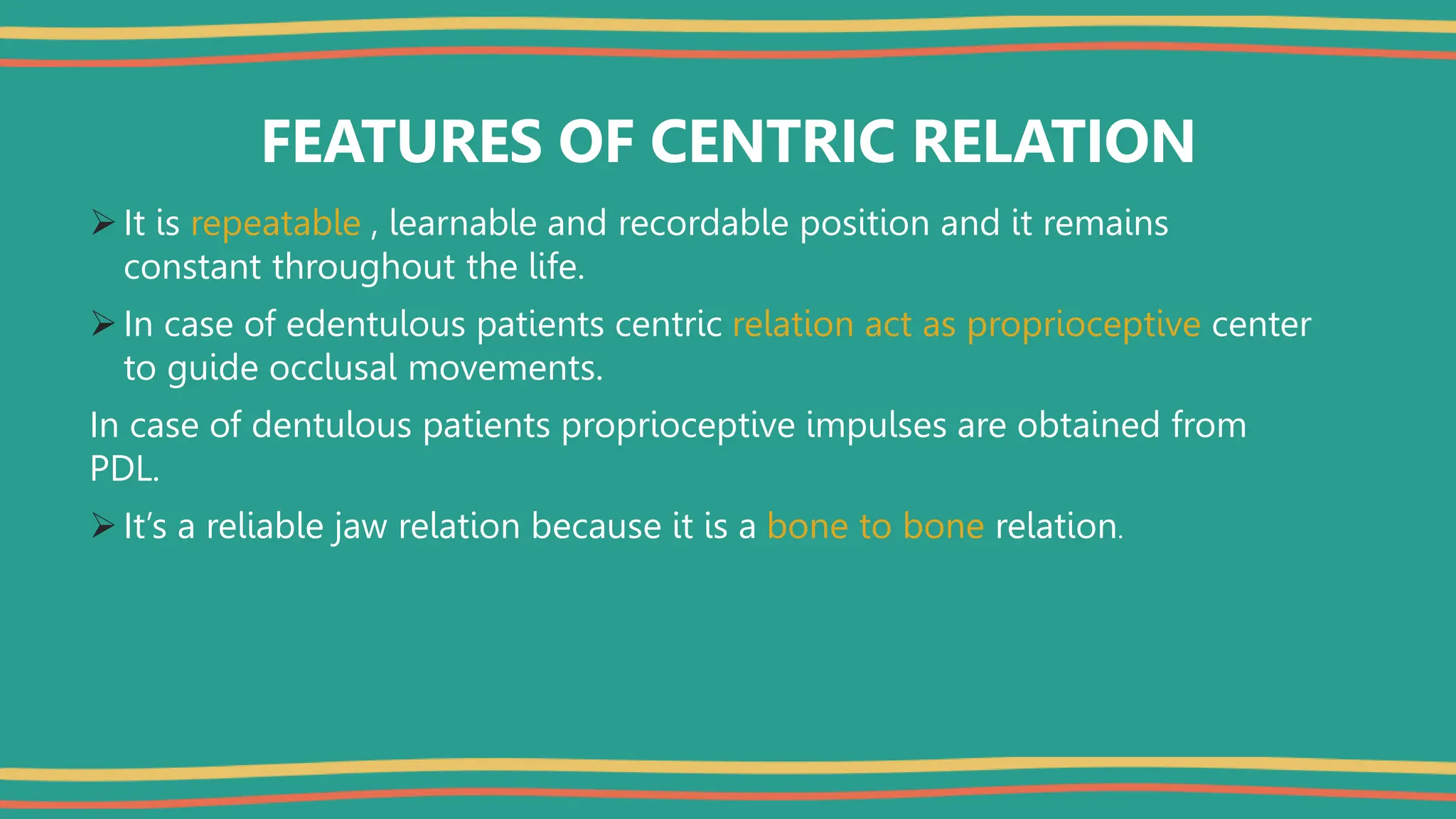 FEATURES OF CENTRIC RELATION

➢ It is repeatable , learnable and recordable position and it remains constant throughout the life.

➢ In case of edentulous patients centric relation act as proprioceptive center to guide occlusal movements.

In case of dentulous patients proprioceptive impulses are obtained from PDL.

➢ It's a reliable jaw relation because it is a bone to bone relation.